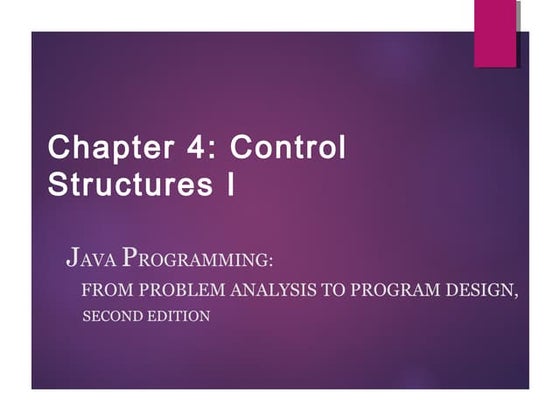 Chapter 4: Control Structures I

JAVA PROGRAMMING:
FROM PROBLEM ANALYSIS TO PROGRAM DESIGN,
SECOND EDITION